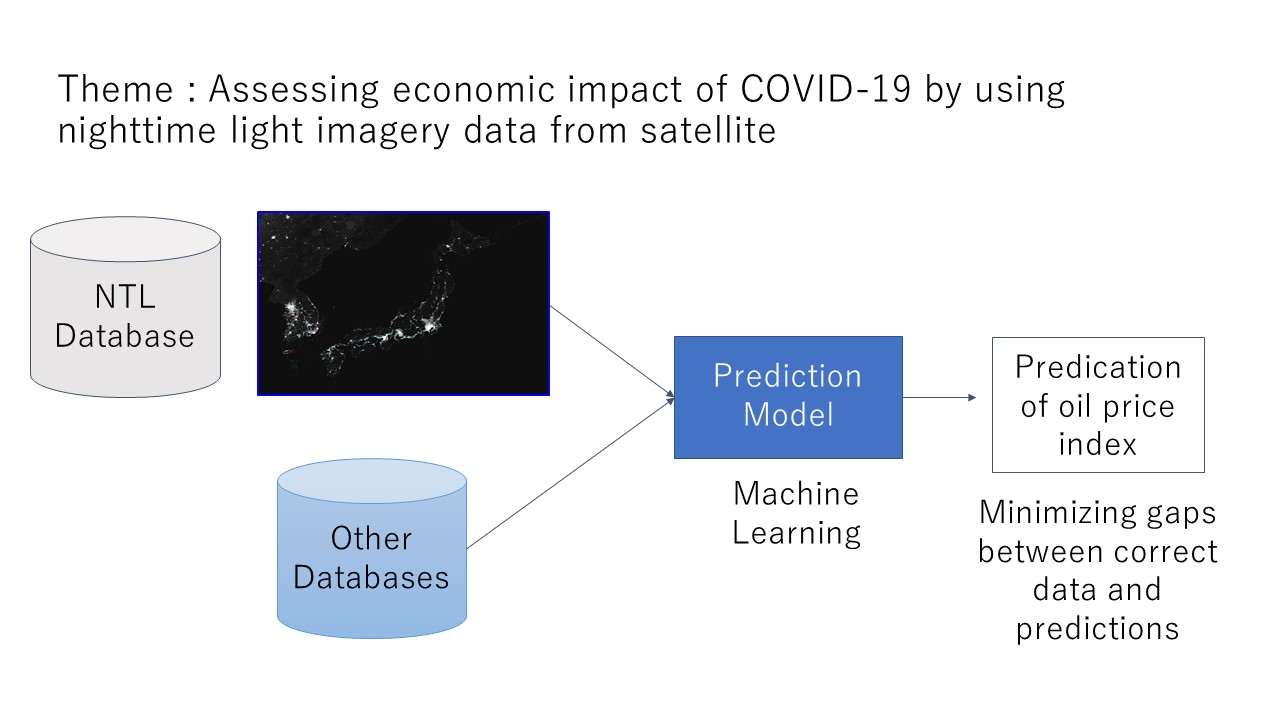 Theme : Assessing economic impact of COVID-19 by using nighttime light imagery data from satellite

NTL Database

Other Databases

Prediction Model

Machine Learning

Predication of oil price index

Minimizing gaps between correct data and predictions